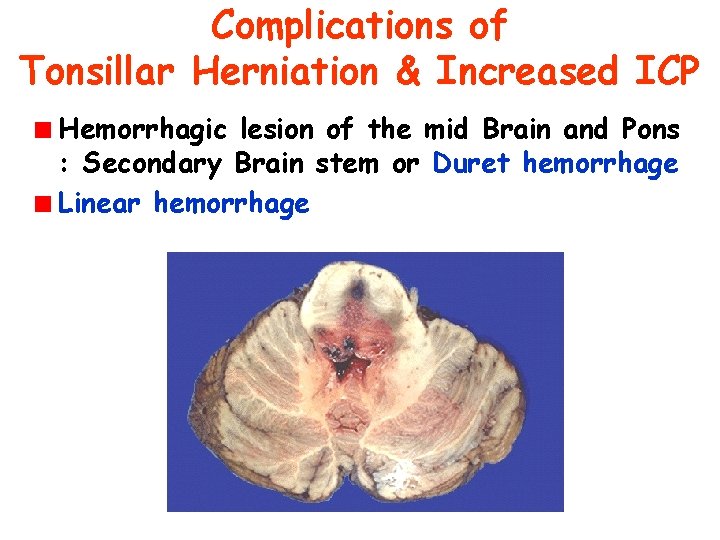 Complications of
Tonsillar Herniation & Increased ICP

Hemorrhagic lesion of the mid Brain and Pons : Secondary Brain stem or Duret hemorrhage

Linear hemorrhage